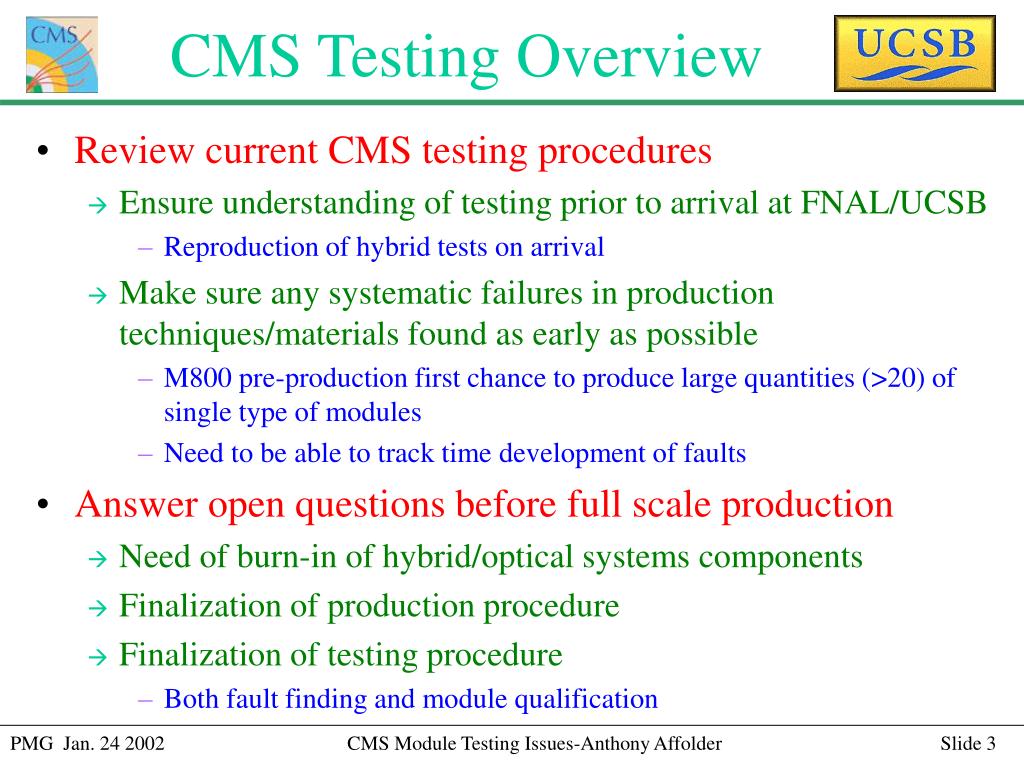 CMS

CMS Testing Overview

UCSB

• Review current CMS testing procedures
  → Ensure understanding of testing prior to arrival at FNAL/UCSB
    – Reproduction of hybrid tests on arrival
  → Make sure any systematic failures in production techniques/materials found as early as possible
    – M800 pre-production first chance to produce large quantities (>20) of single type of modules
    – Need to be able to track time development of faults
• Answer open questions before full scale production
  → Need of burn-in of hybrid/optical systems components
  → Finalization of production procedure
  → Finalization of testing procedure
    – Both fault finding and module qualification

PMG Jan. 24 2002

CMS Module Testing Issues-Anthony Affolder

Slide 3